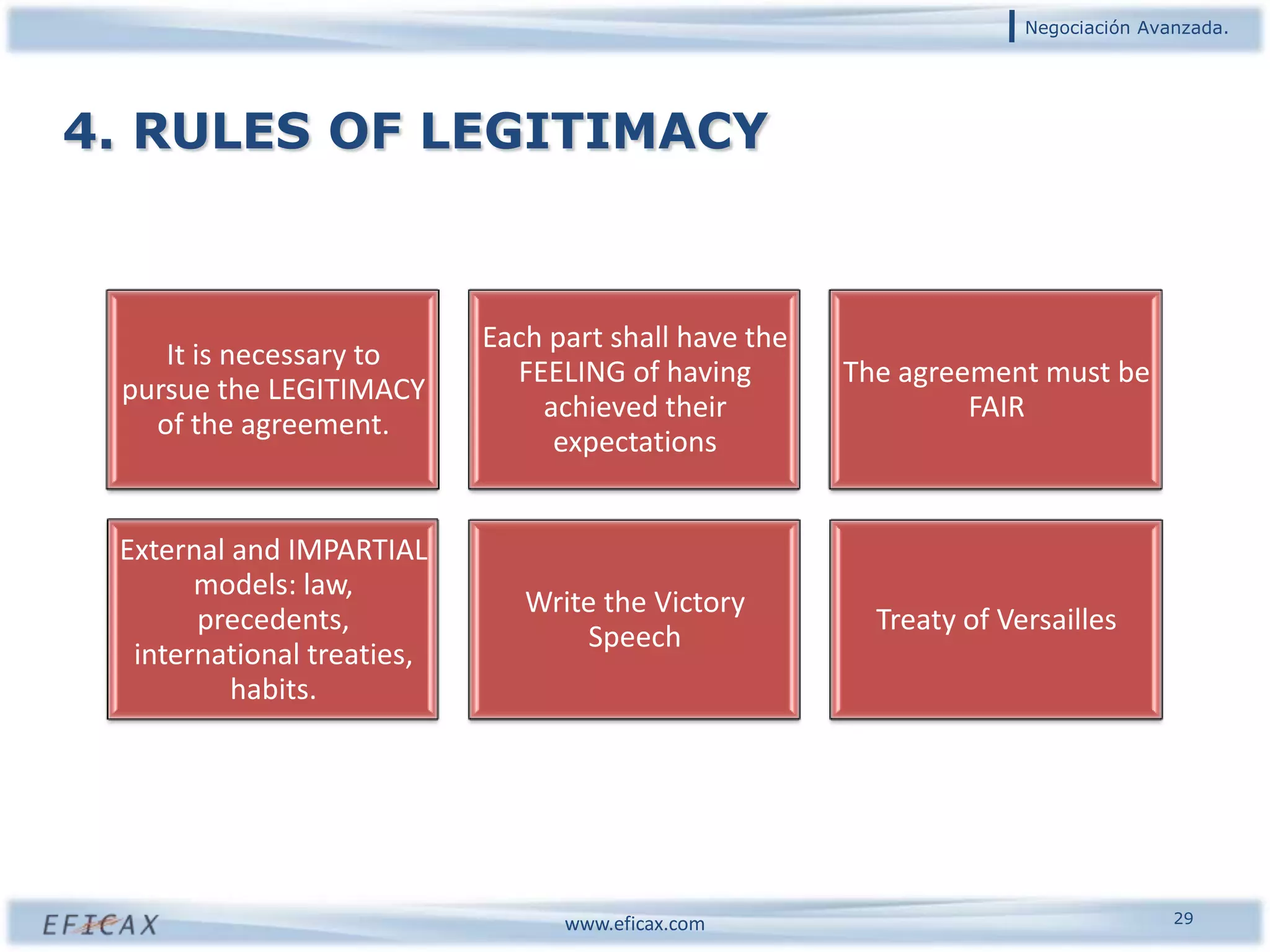 Negociación Avanzada.

4. RULES OF LEGITIMACY

It is necessary to pursue the LEGITIMACY of the agreement.

Each part shall have the FEELING of having achieved their expectations

The agreement must be FAIR

External and IMPARTIAL models: law, precedents, international treaties, habits.

Write the Victory Speech

Treaty of Versailles

EFICAX

www.eficax.com

29